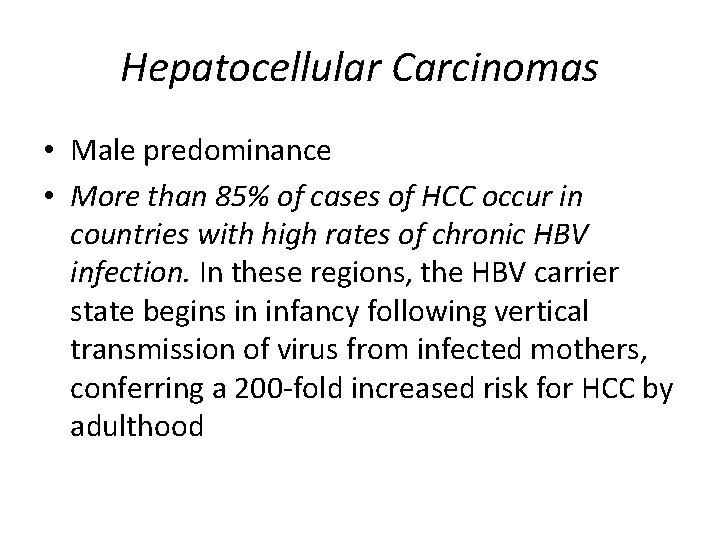 Hepatocellular Carcinomas

• Male predominance
• More than 85% of cases of HCC occur in countries with high rates of chronic HBV infection. In these regions, the HBV carrier state begins in infancy following vertical transmission of virus from infected mothers, conferring a 200-fold increased risk for HCC by adulthood